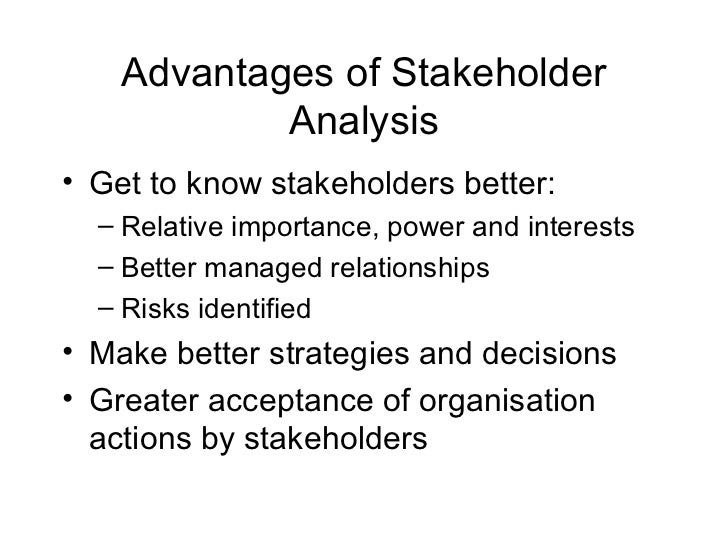 Advantages of Stakeholder Analysis

• Get to know stakeholders better:
– Relative importance, power and interests
– Better managed relationships
– Risks identified
• Make better strategies and decisions
• Greater acceptance of organisation actions by stakeholders